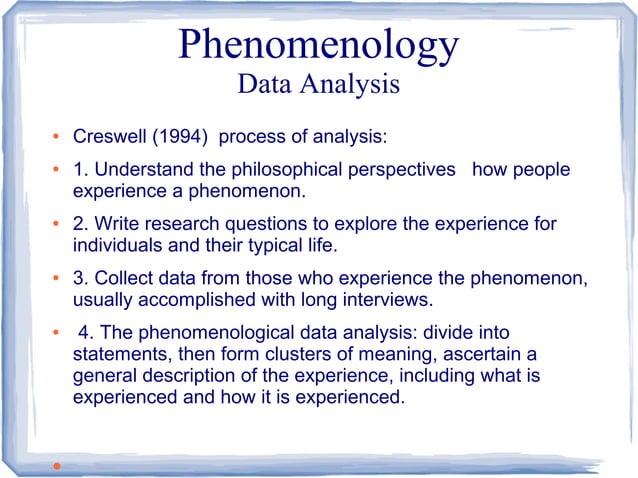 Phenomenology
Data Analysis

• Creswell (1994) process of analysis:

• 1. Understand the philosophical perspectives how people experience a phenomenon.

• 2. Write research questions to explore the experience for individuals and their typical life.

• 3. Collect data from those who experience the phenomenon, usually accomplished with long interviews.

• 4. The phenomenological data analysis: divide into statements, then form clusters of meaning, ascertain a general description of the experience, including what is experienced and how it is experienced.

•